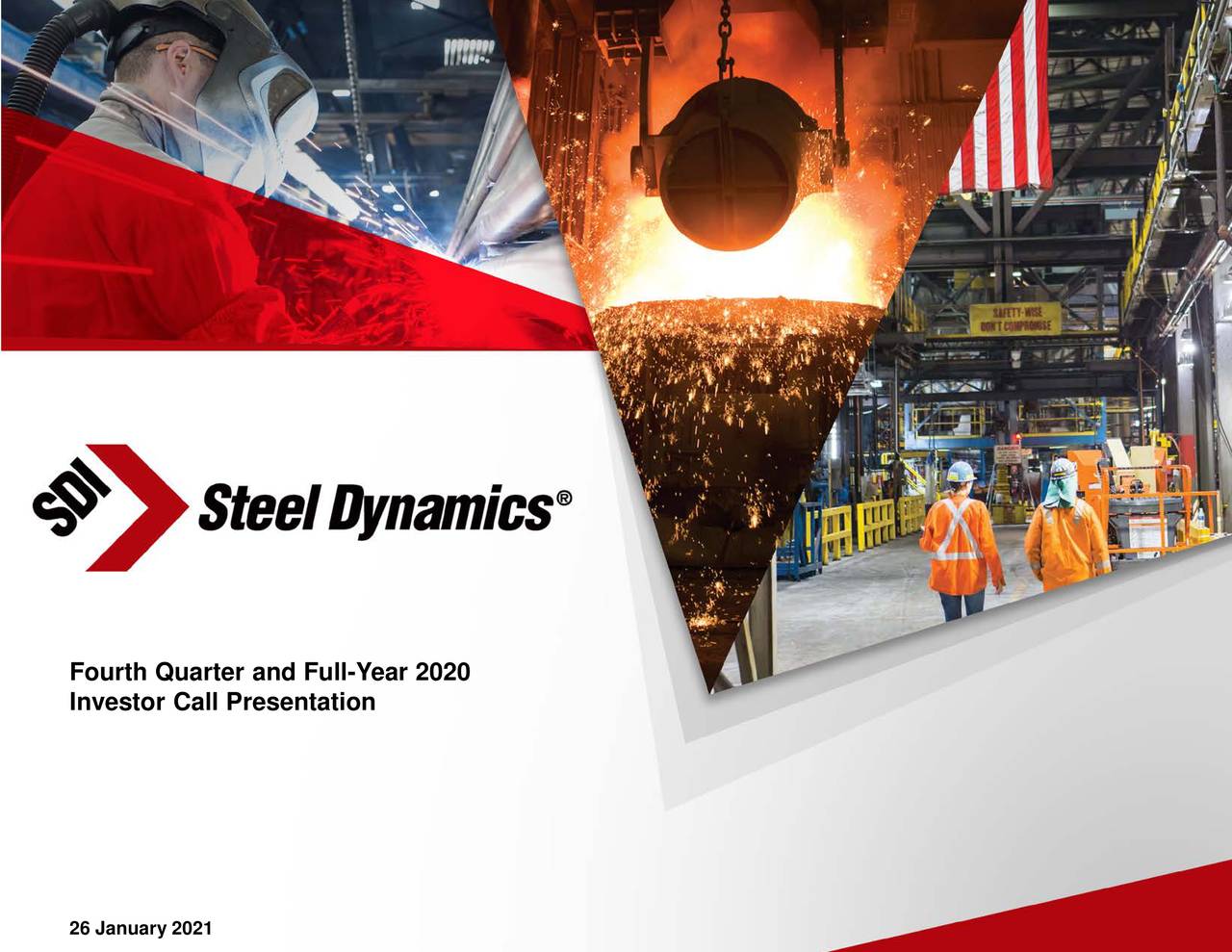 SAFETY-WISE
DON'T COMPROMISE

SDI Steel Dynamics®

Fourth Quarter and Full-Year 2020
Investor Call Presentation

26 January 2021